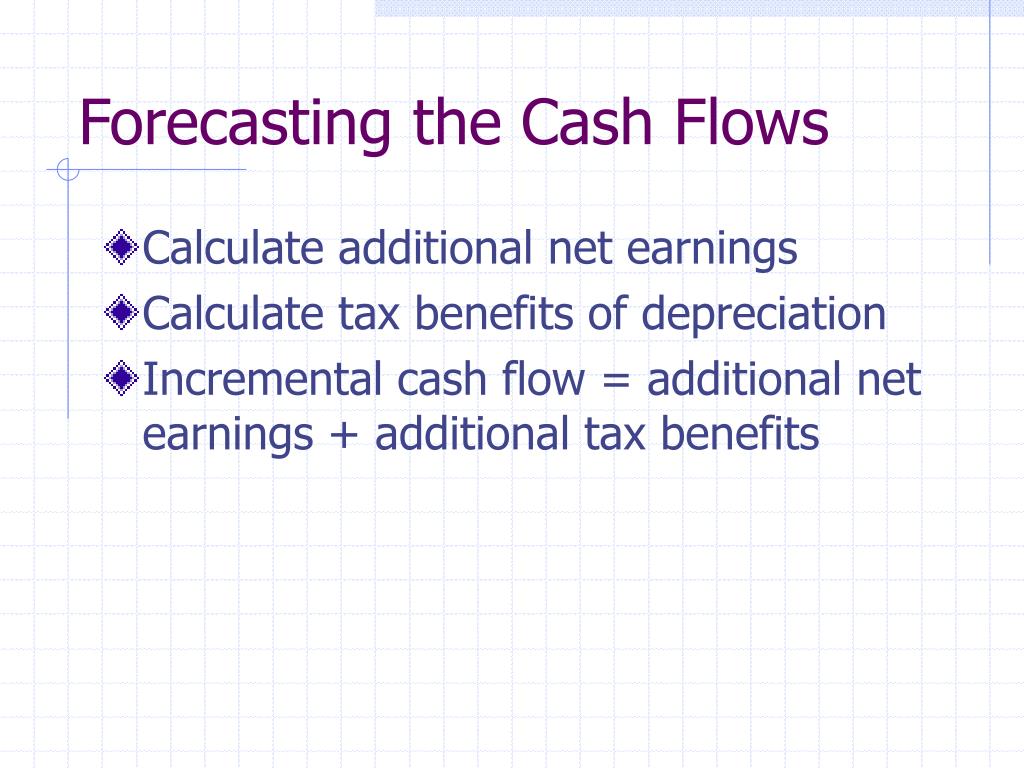 Forecasting the Cash Flows

Calculate additional net earnings

Calculate tax benefits of depreciation

Incremental cash flow = additional net earnings + additional tax benefits